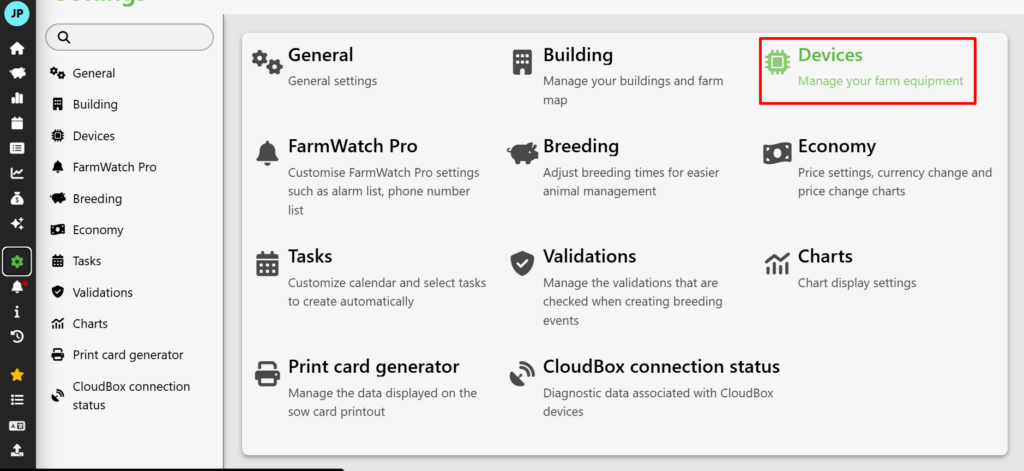 JP

General
Building
Devices
FarmWatch Pro
Breeding
Economy
Tasks
Validations
Charts
Print card generator
CloudBox connection status

General
General settings

Building
Manage your buildings and farm map

Devices
Manage your farm equipment

FarmWatch Pro
Customise FarmWatch Pro settings such as alarm list, phone number list

Breeding
Adjust breeding times for easier animal management

Economy
Price settings, currency change and price change charts

Tasks
Customize calendar and select tasks to create automatically

Validations
Manage the validations that are checked when creating breeding events

Charts
Chart display settings

Print card generator
Manage the data displayed on the sow card printout

CloudBox connection status
Diagnostic data associated with CloudBox devices